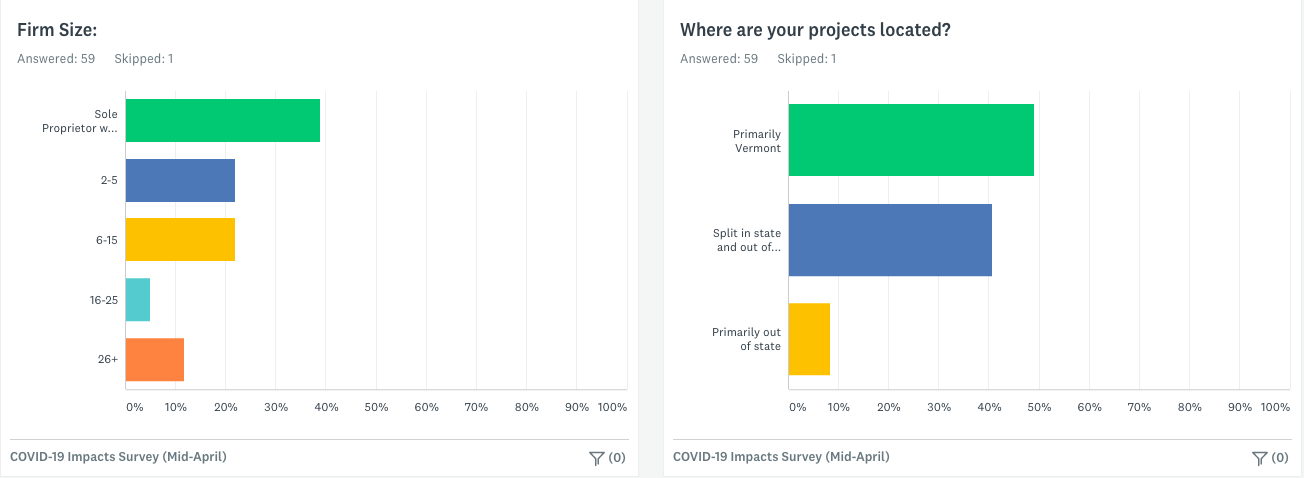 Firm Size:

Answered: 59 Skipped: 1

Sole Proprietor w...

2-5

6-15

16-25

26+

0% 10% 20% 30% 40% 50% 60% 70% 80% 90% 100%

COVID-19 Impacts Survey (Mid-April)

(0)

Where are your projects located?

Answered: 59 Skipped: 1

Primarily Vermont

Split in state and out of...

Primarily out of state

0% 10% 20% 30% 40% 50% 60% 70% 80% 90% 100%

COVID-19 Impacts Survey (Mid-April)

(0)